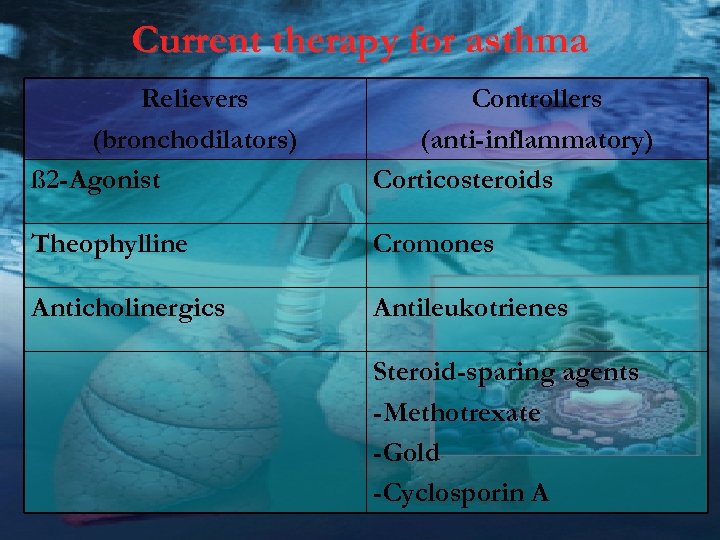 Current therapy for asthma

| Relievers (bronchodilators) | Controllers (anti-inflammatory) |
|---|---|
| ß2-Agonist | Corticosteroids |
| Theophylline | Cromones |
| Anticholinergics | Antileukotrienes |
| | Steroid-sparing agents -Methotrexate -Gold -Cyclosporin A |